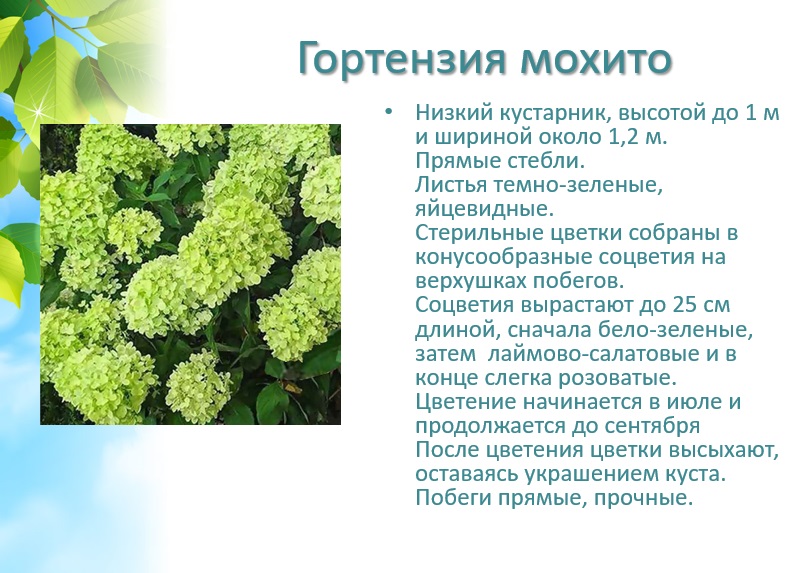 Гортензия мохито

• Низкий кустарник, высотой до 1 м и шириной около 1,2 м.
Прямые стебли.
Листья темно-зеленые, яйцевидные.
Стерильные цветки собраны в конусообразные соцветия на верхушках побегов.
Соцветия вырастают до 25 см длиной, сначала бело-зеленые, затем лаймово-салатовые и в конце слегка розоватые.
Цветение начинается в июле и продолжается до сентября
После цветения цветки высыхают, оставаясь украшением куста.
Побеги прямые, прочные.